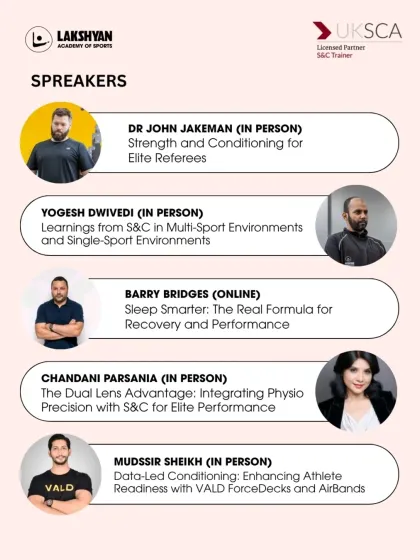 LAKSHYAN
ACADEMY OF SPORTS

UKSCA
Licensed Partner
S&C Trainer

SPREAKERS

DR JOHN JAKEMAN (IN PERSON)
Strength and Conditioning for Elite Referees

YOGESH DWIVEDI (IN PERSON)
Learnings from S&C in Multi-Sport Environments and Single-Sport Environments

BARRY BRIDGES (ONLINE)
Sleep Smarter: The Real Formula for Recovery and Performance

CHANDANI PARSANIA (IN PERSON)
The Dual Lens Advantage: Integrating Physio Precision with S&C for Elite Performance

VALD

MUDSSIR SHEIKH (IN PERSON)
Data-Led Conditioning: Enhancing Athlete Readiness with VALD ForceDecks and AirBands